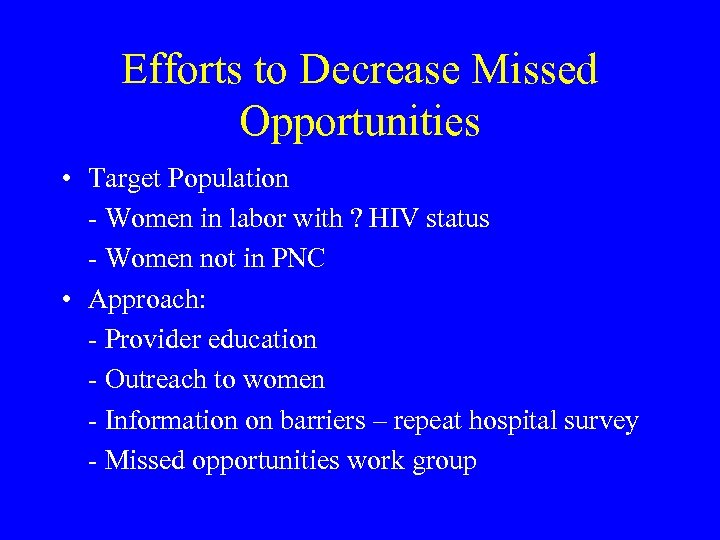 Efforts to Decrease Missed Opportunities

• Target Population
- Women in labor with ? HIV status
- Women not in PNC

• Approach:
- Provider education
- Outreach to women
- Information on barriers – repeat hospital survey
- Missed opportunities work group